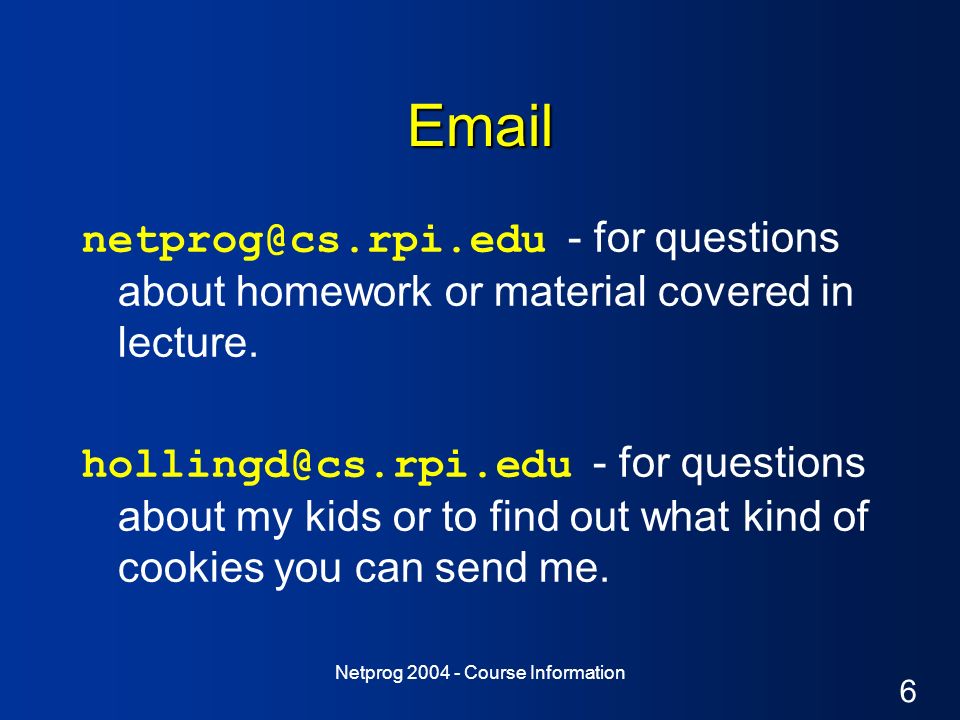 Email

netprog@cs.rpi.edu - for questions about homework or material covered in lecture.

hollingd@cs.rpi.edu - for questions about my kids or to find out what kind of cookies you can send me.

Netprog 2004 - Course Information

6